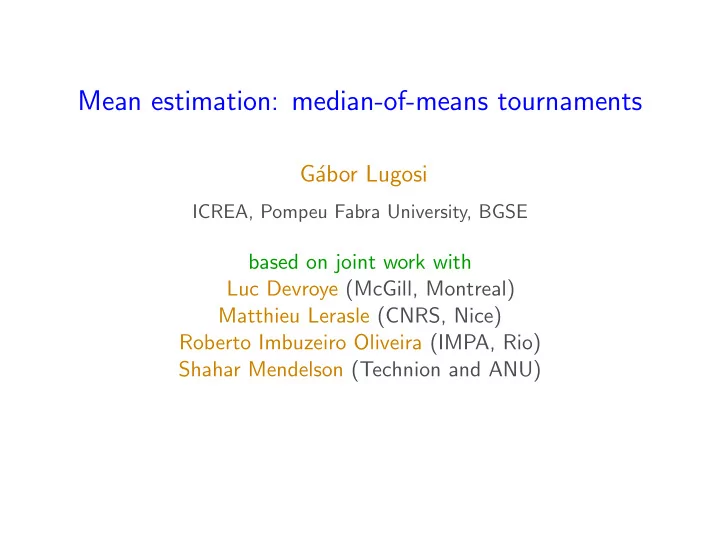 Mean estimation: median-of-means tournaments

Gábor Lugosi

ICREA, Pompeu Fabra University, BGSE

based on joint work with
Luc Devroye (McGill, Montreal)
Matthieu Lerasle (CNRS, Nice)
Roberto Imbuzeiro Oliveira (IMPA, Rio)
Shahar Mendelson (Technion and ANU)